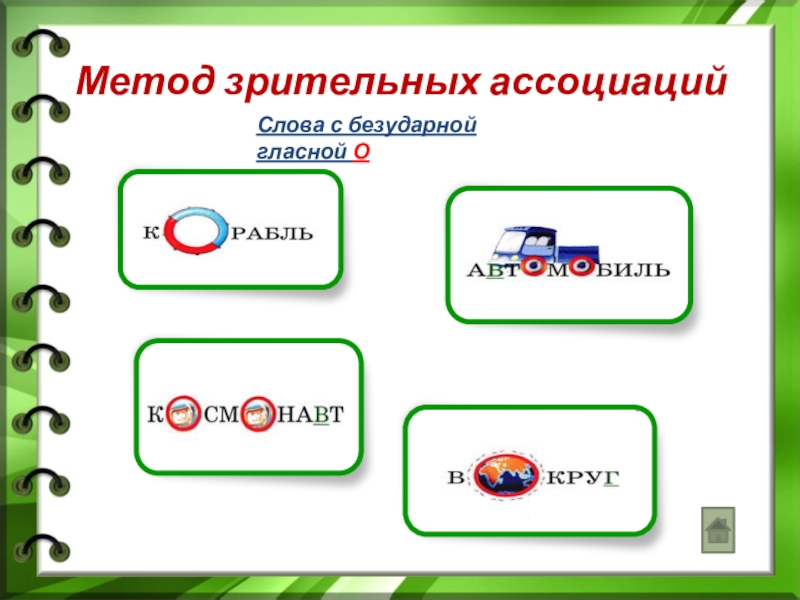 Метод зрительных ассоциаций

Слова с безударной гласной О

К РАБЛЬ

АВТ М БИЛЬ

К СМ НАВТ

В КРУГ